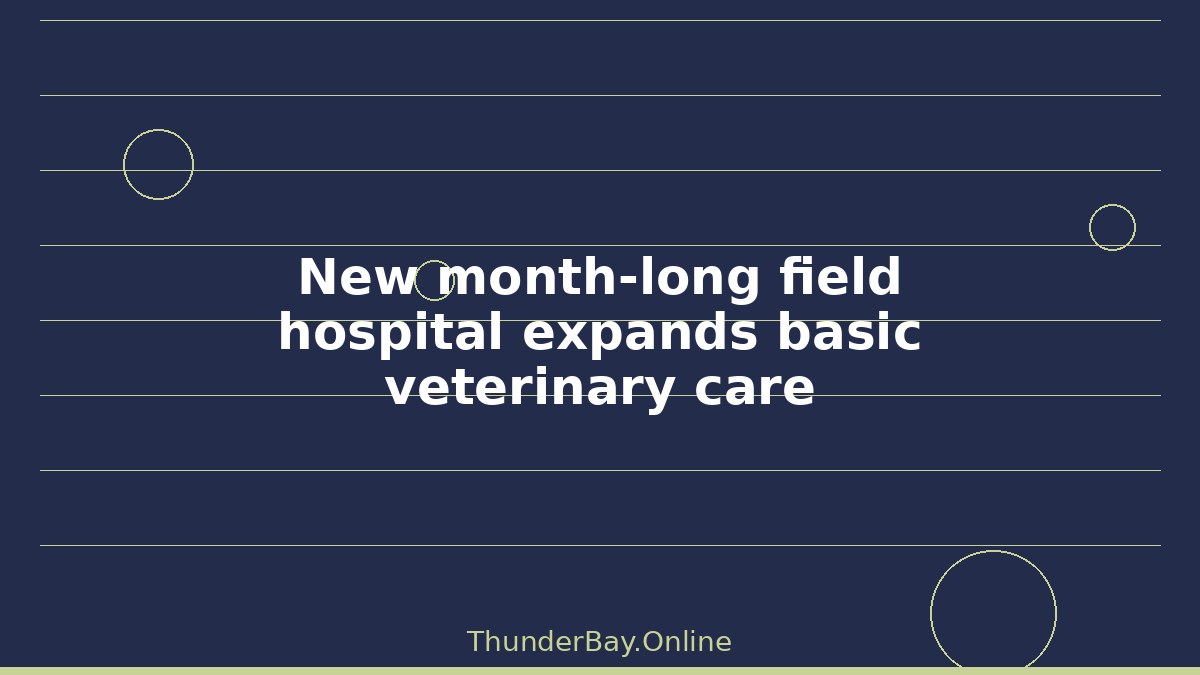 New month-long field hospital expands basic veterinary care

ThunderBay.Online